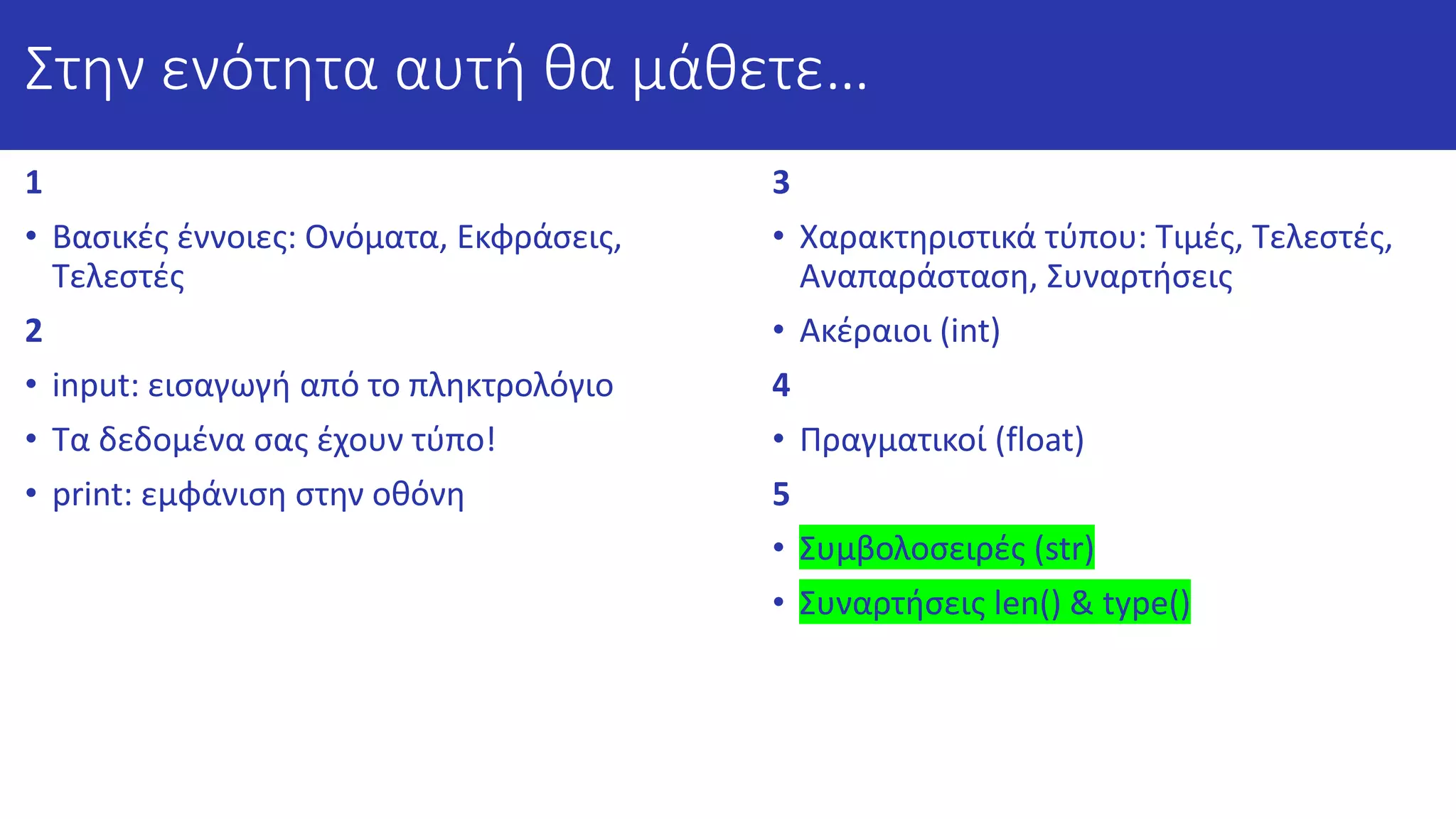 Στην ενότητα αυτή θα μάθετε…

1

• Βασικές έννοιες: Ονόματα, Εκφράσεις, Τελεστές

2

• input: εισαγωγή από το πληκτρολόγιο

• Τα δεδομένα σας έχουν τύπο!

• print: εμφάνιση στην οθόνη

3

• Χαρακτηριστικά τύπου: Τιμές, Τελεστές, Αναπαράσταση, Συναρτήσεις

• Ακέραιοι (int)

4

• Πραγματικοί (float)

5

• Συμβολοσειρές (str)

• Συναρτήσεις len() & type()